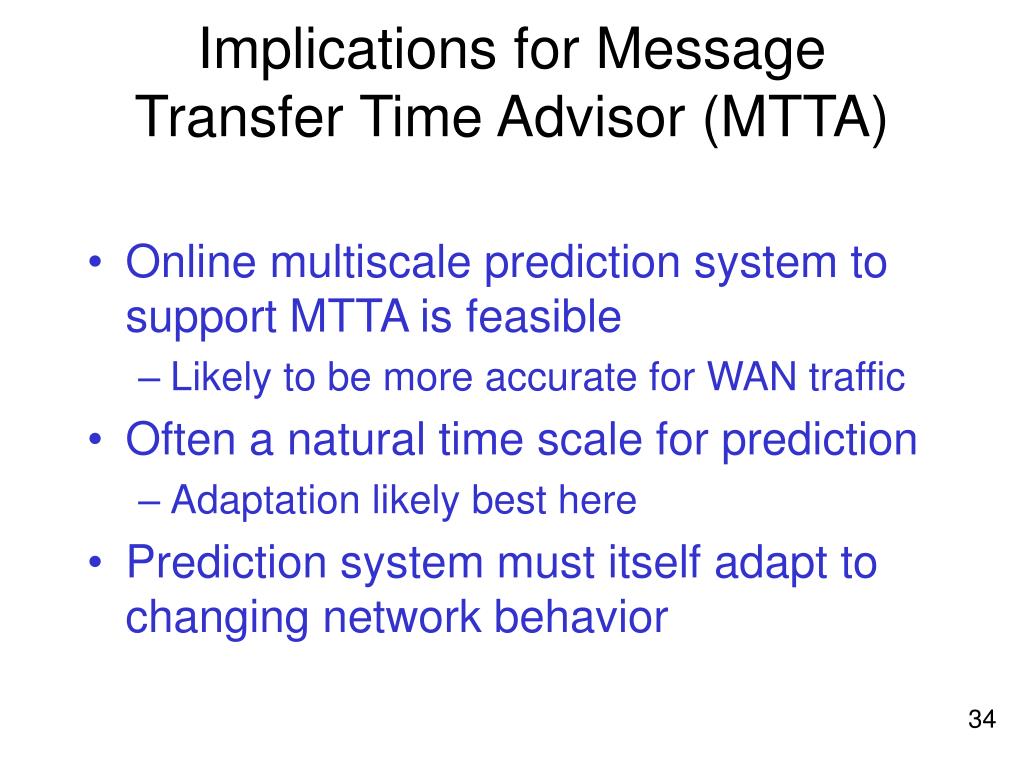 Implications for Message Transfer Time Advisor (MTTA)

• Online multiscale prediction system to support MTTA is feasible
– Likely to be more accurate for WAN traffic
• Often a natural time scale for prediction
– Adaptation likely best here
• Prediction system must itself adapt to changing network behavior

34